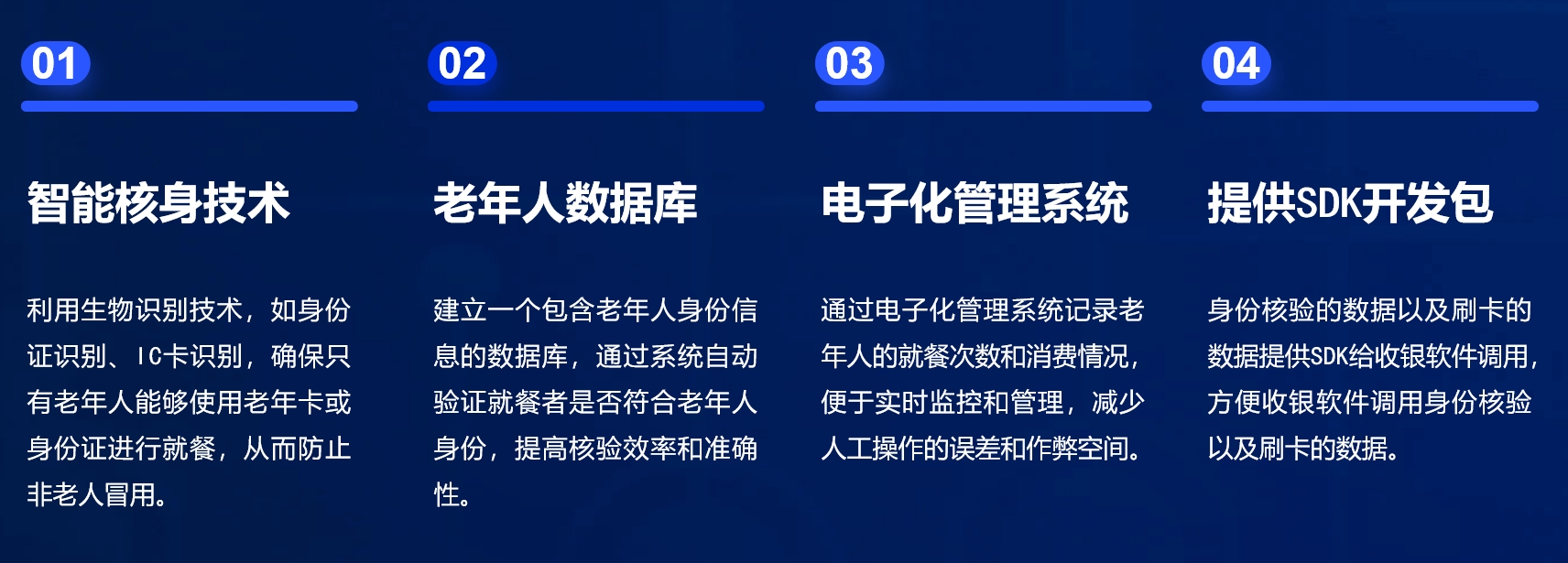 01

智能核身技术

利用生物识别技术，如身份证识别、IC卡识别，确保只有老年人能够使用老年卡或身份证进行就餐，从而防止非老人冒用。

02

老年人数据库

建立一个包含老年人身份信息的数据库，通过系统自动验证就餐者是否符合老年人身份，提高核验效率和准确性。

03

电子化管理系统

通过电子化管理系统记录老年人的就餐次数和消费情况，便于实时监控和管理，减少人工操作的误差和作弊空间。

04

提供SDK开发包

身份核验的数据以及刷卡的数据提供SDK给收银软件调用，方便收银软件调用身份核验以及刷卡的数据。